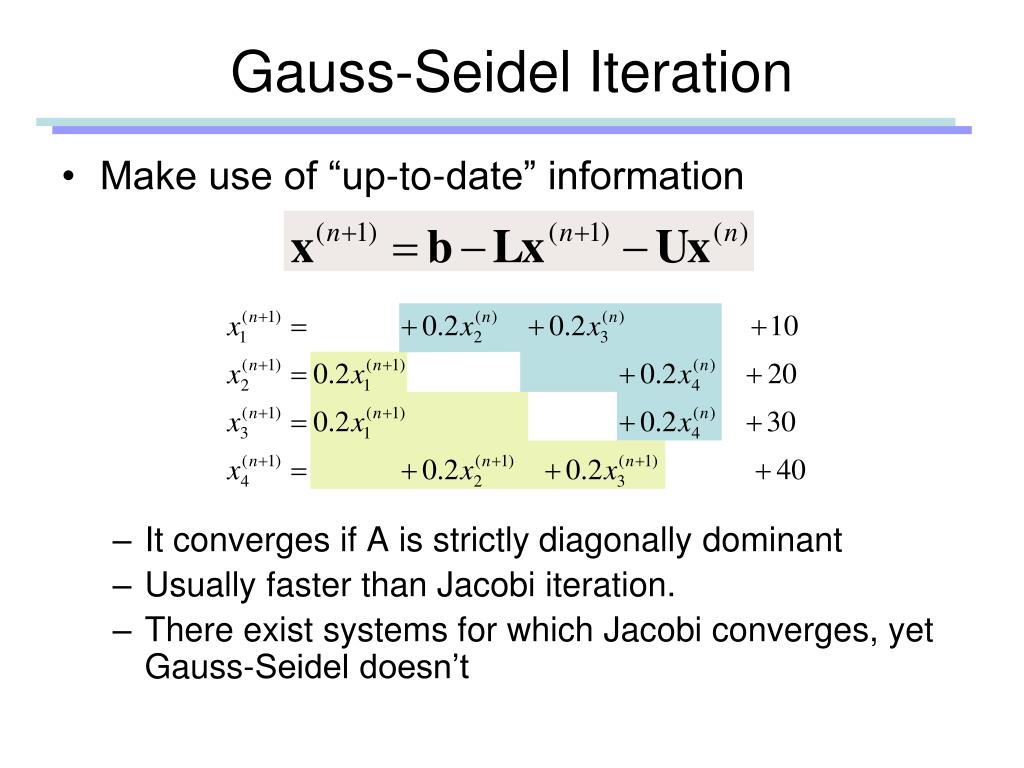 Gauss-Seidel Iteration

• Make use of “up-to-date” information

$\mathbf{x}^{(n+1)} = \mathbf{b} - \mathbf{L}\mathbf{x}^{(n+1)} - \mathbf{U}\mathbf{x}^{(n)}$

$x_1^{(n+1)} = +0.2x_2^{(n)} + 0.2x_3^{(n)} + 10$
$x_2^{(n+1)} = 0.2x_1^{(n+1)} + 0.2x_4^{(n)} + 20$
$x_3^{(n+1)} = 0.2x_1^{(n+1)} + 0.2x_4^{(n)} + 30$
$x_4^{(n+1)} = +0.2x_2^{(n+1)} + 0.2x_3^{(n+1)} + 40$

– It converges if A is strictly diagonally dominant
– Usually faster than Jacobi iteration.
– There exist systems for which Jacobi converges, yet Gauss-Seidel doesn’t